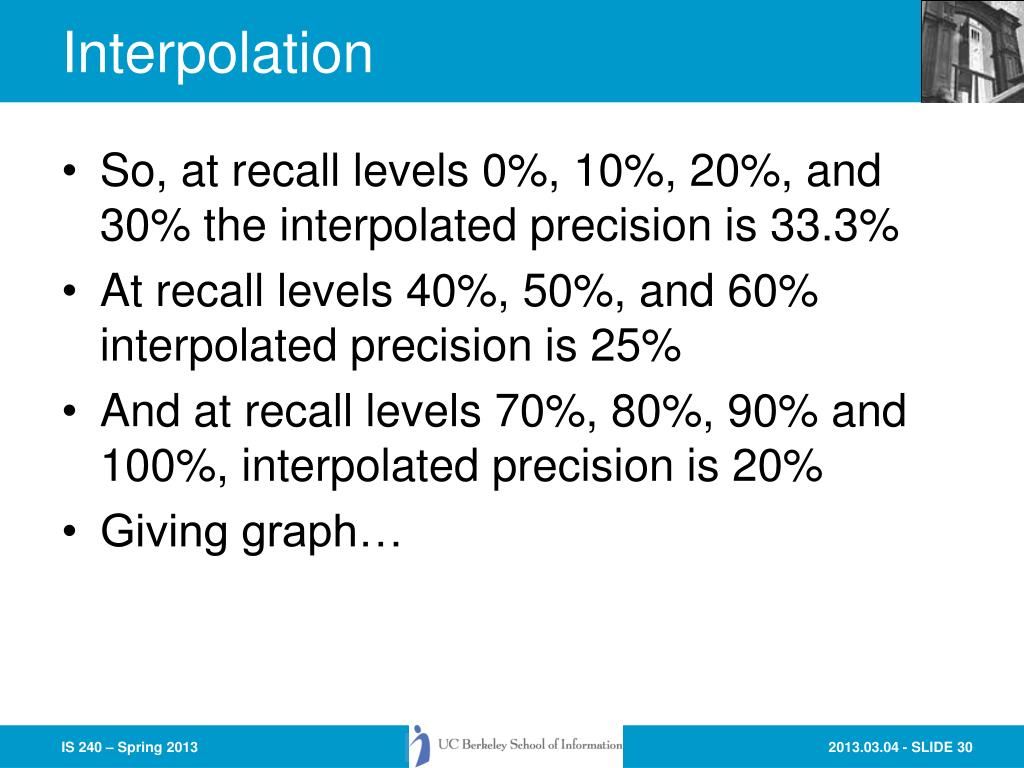 Interpolation

• So, at recall levels 0%, 10%, 20%, and 30% the interpolated precision is 33.3%
• At recall levels 40%, 50%, and 60% interpolated precision is 25%
• And at recall levels 70%, 80%, 90% and 100%, interpolated precision is 20%
• Giving graph…

IS 240 – Spring 2013

UC Berkeley School of Information

2013.03.04 - SLIDE 30